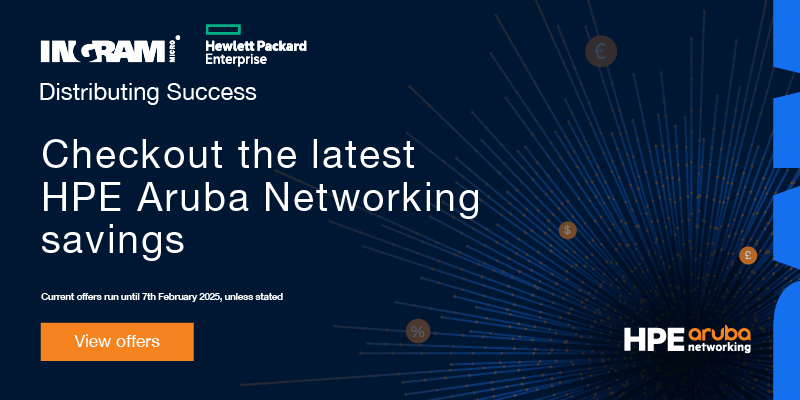 INGRAM MICRO
Hewlett Packard Enterprise

Distributing Success

Checkout the latest HPE Aruba Networking savings

Current offers run until 7th February 2025, unless stated

View offers

€

$

£

%

HPE aruba networking